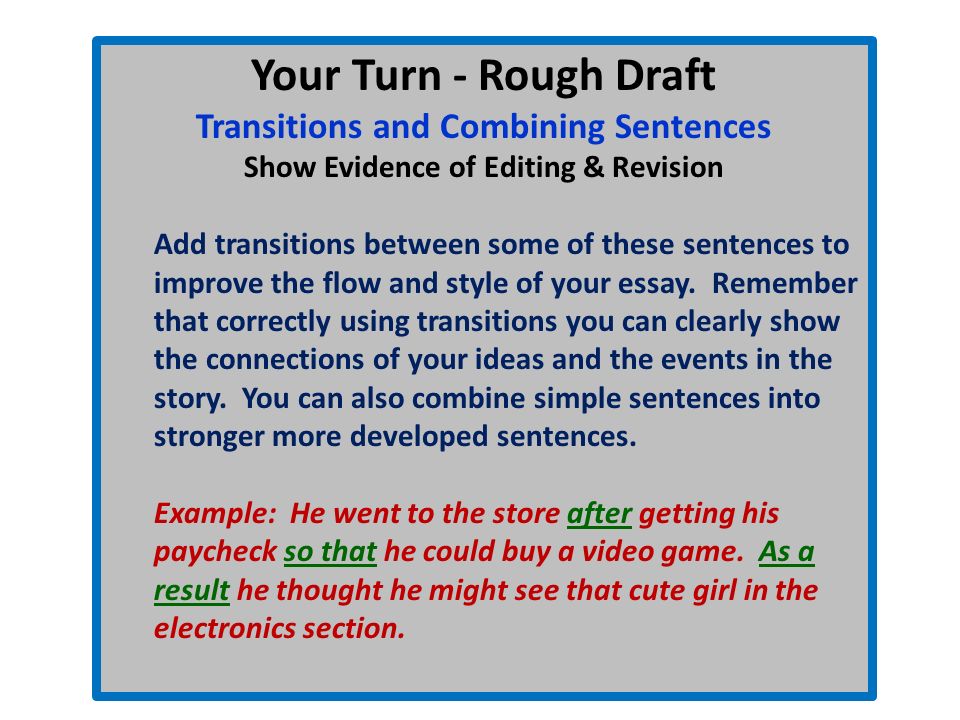 Your Turn - Rough Draft
Transitions and Combining Sentences
Show Evidence of Editing & Revision

Add transitions between some of these sentences to improve the flow and style of your essay. Remember that correctly using transitions you can clearly show the connections of your ideas and the events in the story. You can also combine simple sentences into stronger more developed sentences.

Example: He went to the store after getting his paycheck so that he could buy a video game. As a result he thought he might see that cute girl in the electronics section.